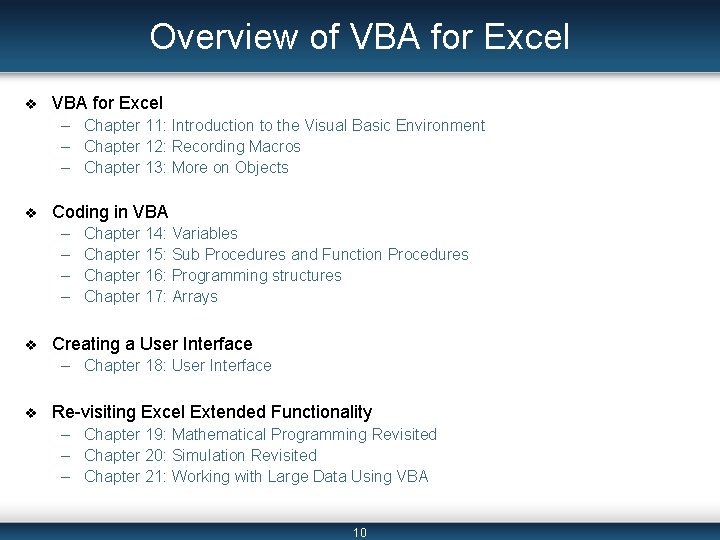 Overview of VBA for Excel

❖ VBA for Excel
– Chapter 11: Introduction to the Visual Basic Environment
– Chapter 12: Recording Macros
– Chapter 13: More on Objects

❖ Coding in VBA
– Chapter 14: Variables
– Chapter 15: Sub Procedures and Function Procedures
– Chapter 16: Programming structures
– Chapter 17: Arrays

❖ Creating a User Interface
– Chapter 18: User Interface

❖ Re-visiting Excel Extended Functionality
– Chapter 19: Mathematical Programming Revisited
– Chapter 20: Simulation Revisited
– Chapter 21: Working with Large Data Using VBA

10